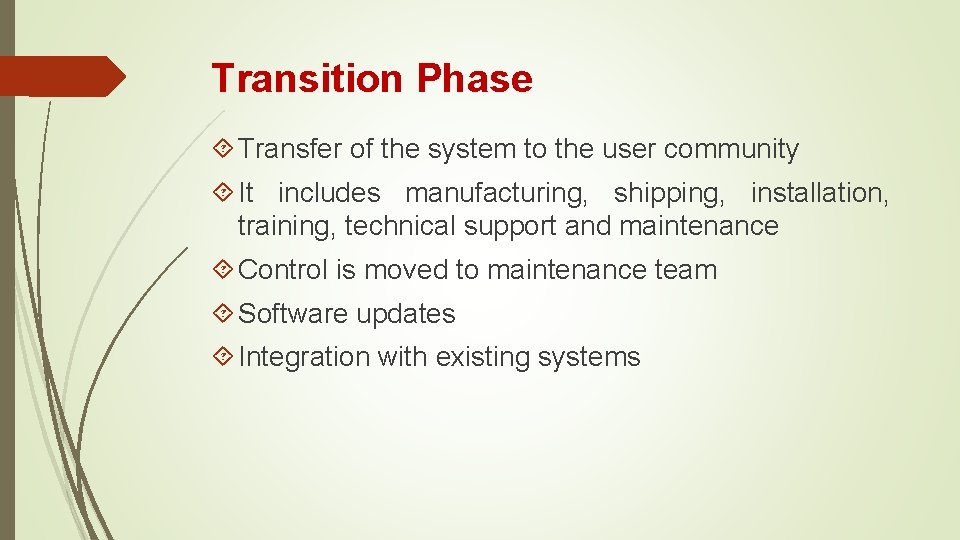 Transition Phase

Transfer of the system to the user community

It includes manufacturing, shipping, installation, training, technical support and maintenance

Control is moved to maintenance team

Software updates

Integration with existing systems